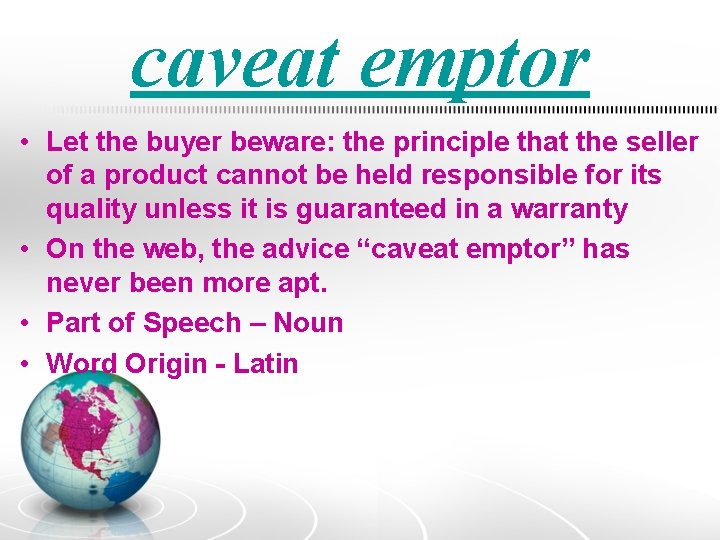 caveat emptor

• Let the buyer beware: the principle that the seller of a product cannot be held responsible for its quality unless it is guaranteed in a warranty
• On the web, the advice “caveat emptor” has never been more apt.
• Part of Speech – Noun
• Word Origin - Latin